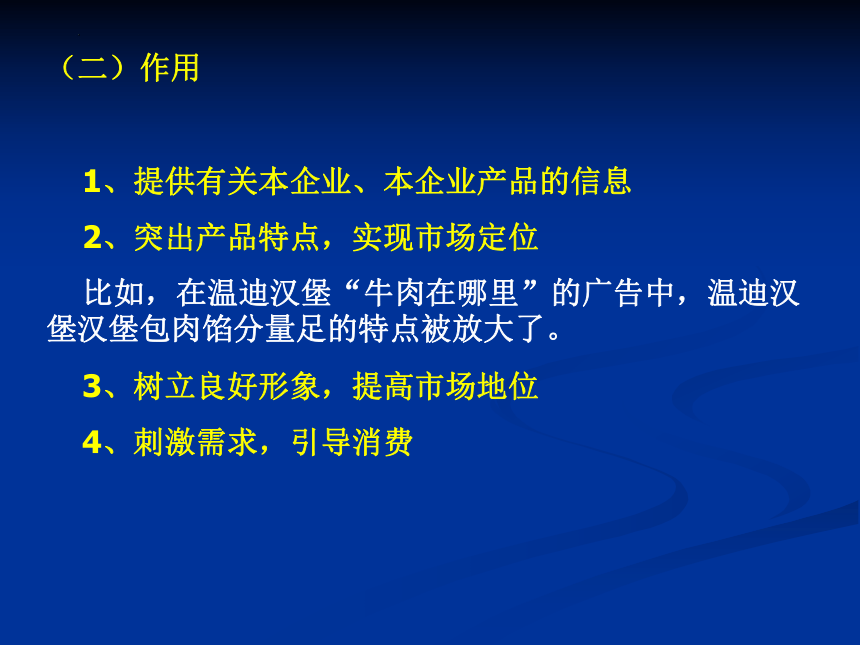 （二）作用

1、提供有关本企业、本企业产品的信息

2、突出产品特点，实现市场定位

比如，在温迪汉堡“牛肉在哪里”的广告中，温迪汉堡汉堡包肉馅分量足的特点被放大了。

3、树立良好形象，提高市场地位

4、刺激需求，引导消费